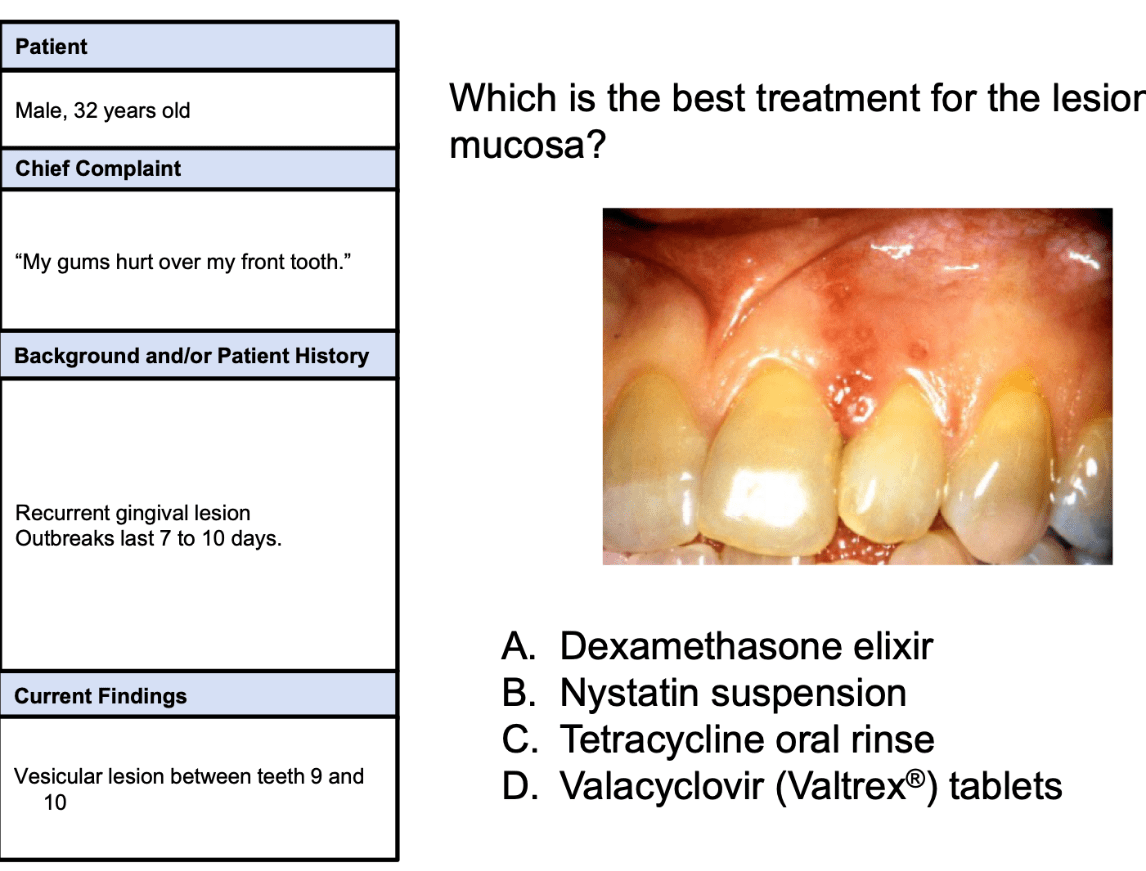 Patient

Male, 32 years old

Chief Complaint

“My gums hurt over my front tooth.”

Background and/or Patient History

Recurrent gingival lesion
Outbreaks last 7 to 10 days.

Current Findings

Vesicular lesion between teeth 9 and 10

Which is the best treatment for the lesior mucosa?

A. Dexamethasone elixir
B. Nystatin suspension
C. Tetracycline oral rinse
D. Valacyclovir (Valtrex®) tablets